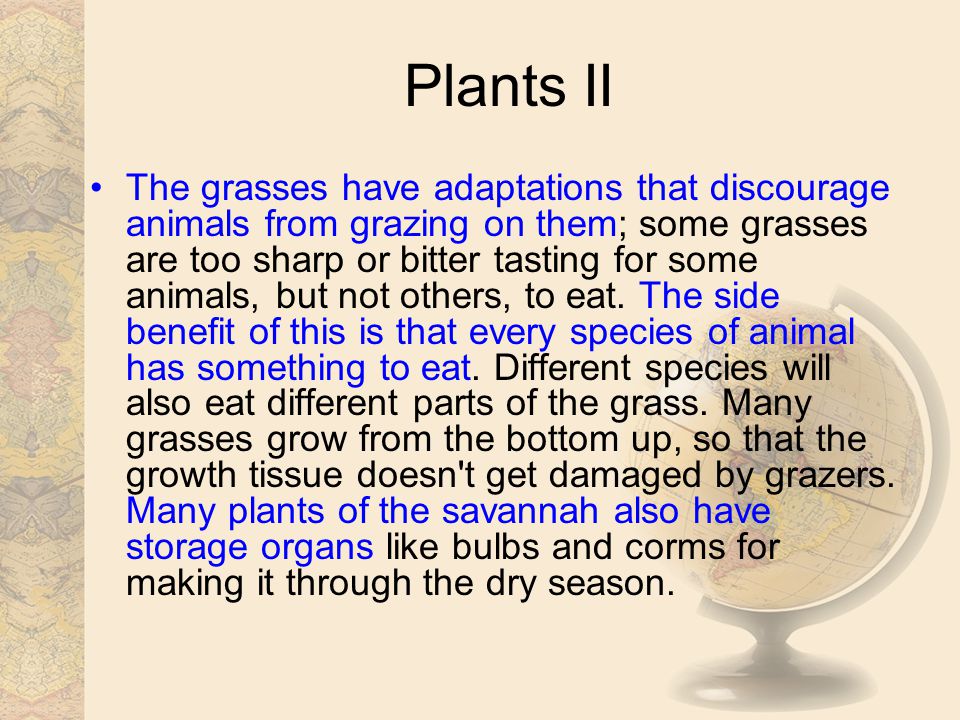 Plants II

• The grasses have adaptations that discourage animals from grazing on them; some grasses are too sharp or bitter tasting for some animals, but not others, to eat. The side benefit of this is that every species of animal has something to eat. Different species will also eat different parts of the grass. Many grasses grow from the bottom up, so that the growth tissue doesn't get damaged by grazers. Many plants of the savannah also have storage organs like bulbs and corms for making it through the dry season.